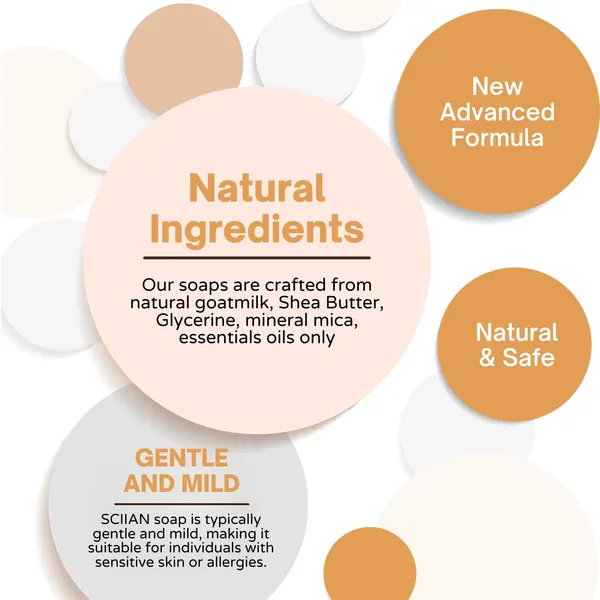 New Advanced Formula

Natural Ingredients

Our soaps are crafted from natural goatmilk, Shea Butter, Glycerine, mineral mica, essentials oils only

Natural & Safe

GENTLE AND MILD

SCIIAN soap is typically gentle and mild, making it suitable for individuals with sensitive skin or allergies.